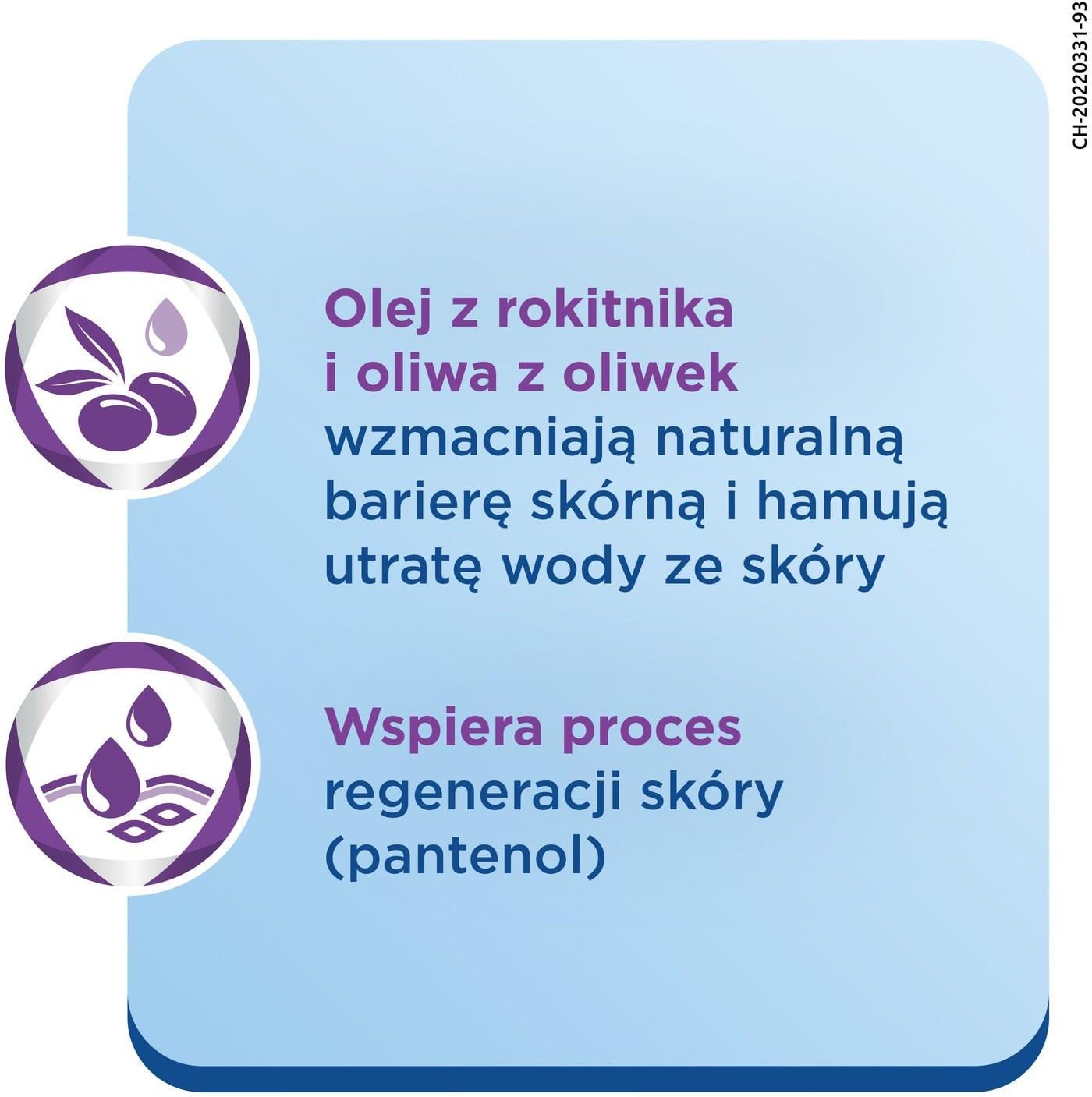 CH-20220331-93

Olej z rokitnika i oliwa z oliwek wzmacniają naturalną barierę skórną i hamują utratę wody ze skóry

Wspiera proces regeneracji skóry (pantenol)